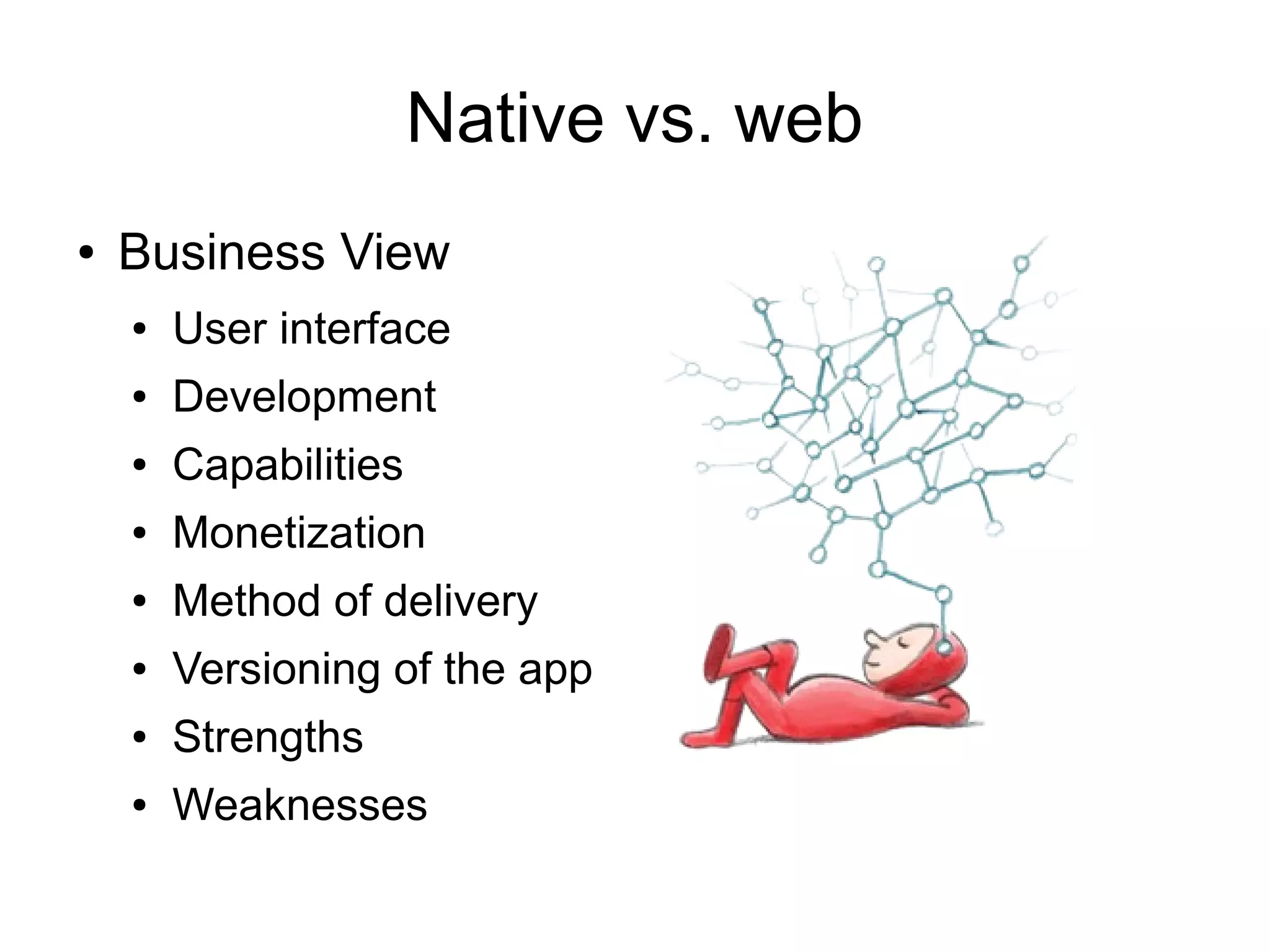 Native vs. web

• Business View
  • User interface
  • Development
  • Capabilities
  • Monetization
  • Method of delivery
  • Versioning of the app
  • Strengths
  • Weaknesses